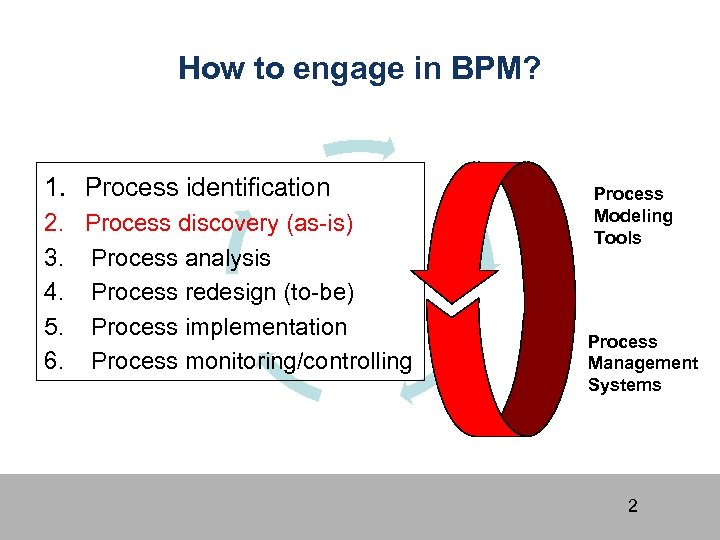 How to engage in BPM?

1. Process identification
2. Process discovery (as-is)
3. Process analysis
4. Process redesign (to-be)
5. Process implementation
6. Process monitoring/controlling

Process Modeling Tools

Process Management Systems

2